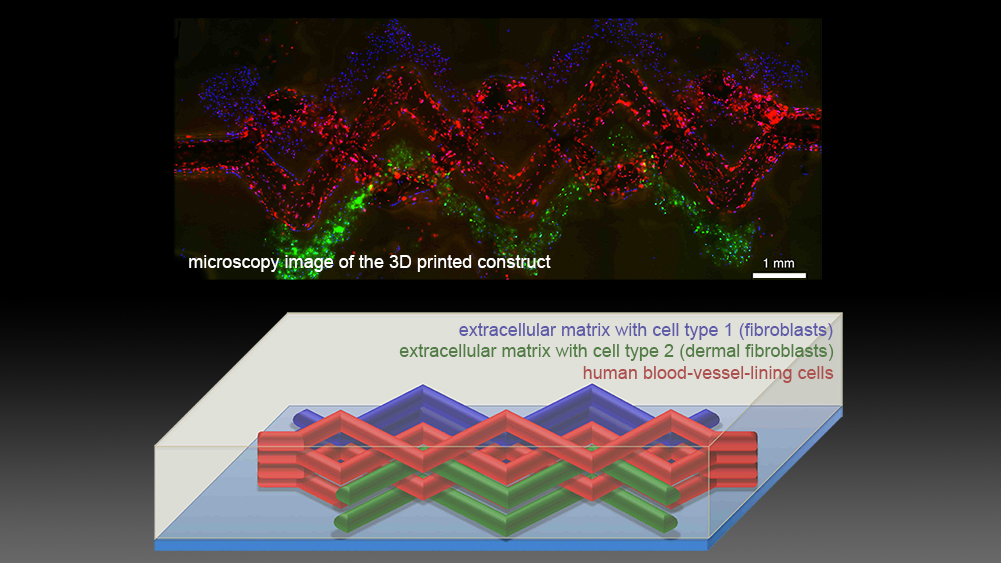 microscopy image of the 3D printed construct

1 mm

extracellular matrix with cell type 1 (fibroblasts)
extracellular matrix with cell type 2 (dermal fibroblasts)
human blood-vessel-lining cells